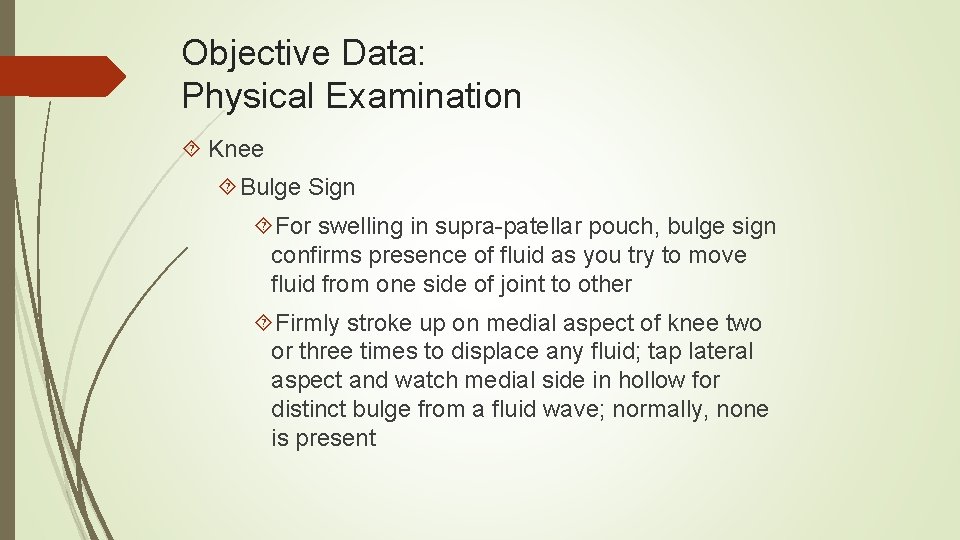 Objective Data:
Physical Examination

Knee

Bulge Sign

For swelling in supra-patellar pouch, bulge sign confirms presence of fluid as you try to move fluid from one side of joint to other

Firmly stroke up on medial aspect of knee two or three times to displace any fluid; tap lateral aspect and watch medial side in hollow for distinct bulge from a fluid wave; normally, none is present